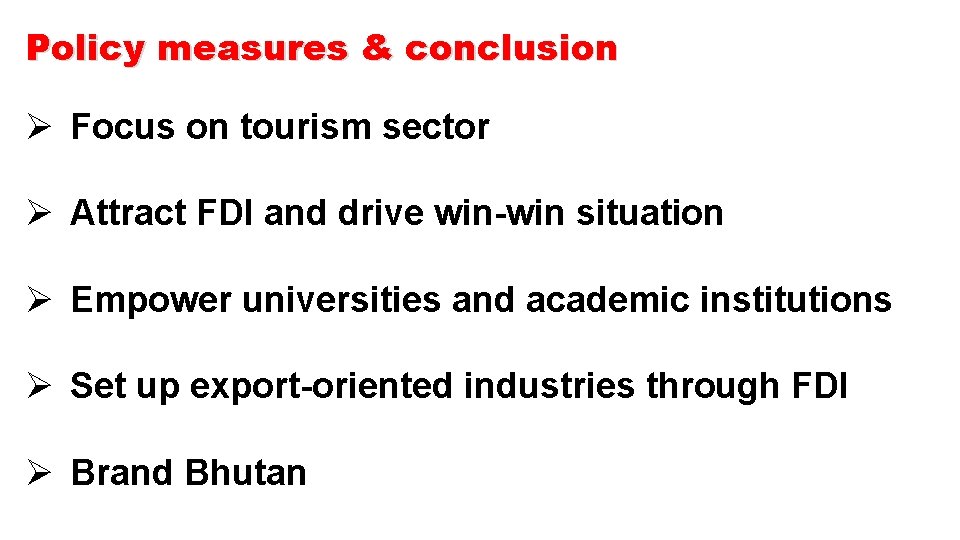 Policy measures & conclusion

➢ Focus on tourism sector

➢ Attract FDI and drive win-win situation

➢ Empower universities and academic institutions

➢ Set up export-oriented industries through FDI

➢ Brand Bhutan